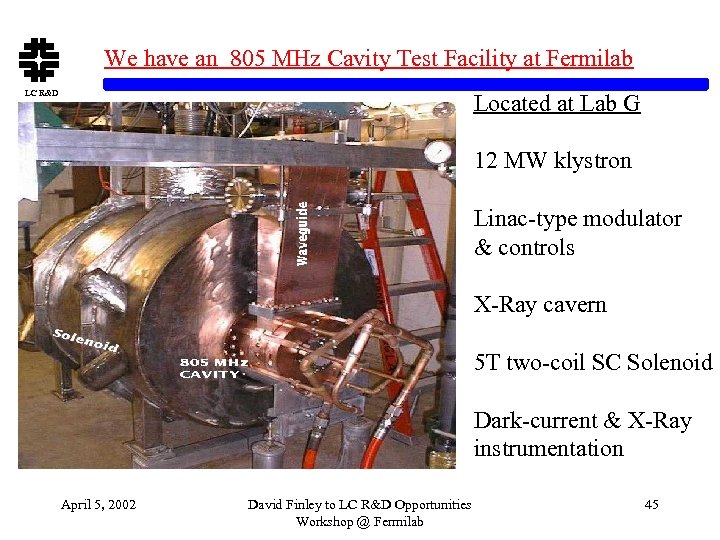 LC R&D

We have an 805 MHz Cavity Test Facility at Fermilab

Waveguide

Solenoid

805 MHz CAVITY

Located at Lab G

12 MW klystron

Linac-type modulator & controls

X-Ray cavern

5T two-coil SC Solenoid

Dark-current & X-Ray instrumentation

April 5, 2002

David Finley to LC R&D Opportunities Workshop @ Fermilab

45